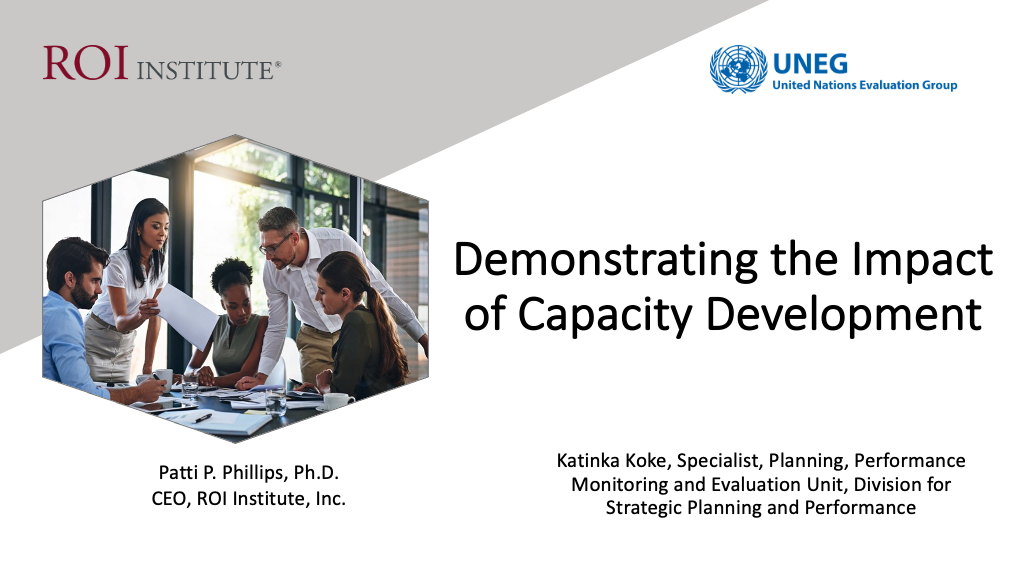 ROI INSTITUTE®

UNEG
United Nations Evaluation Group

Demonstrating the Impact of Capacity Development

Patti P. Phillips, Ph.D.
CEO, ROI Institute, Inc.

Katinka Koke, Specialist, Planning, Performance Monitoring and Evaluation Unit, Division for Strategic Planning and Performance